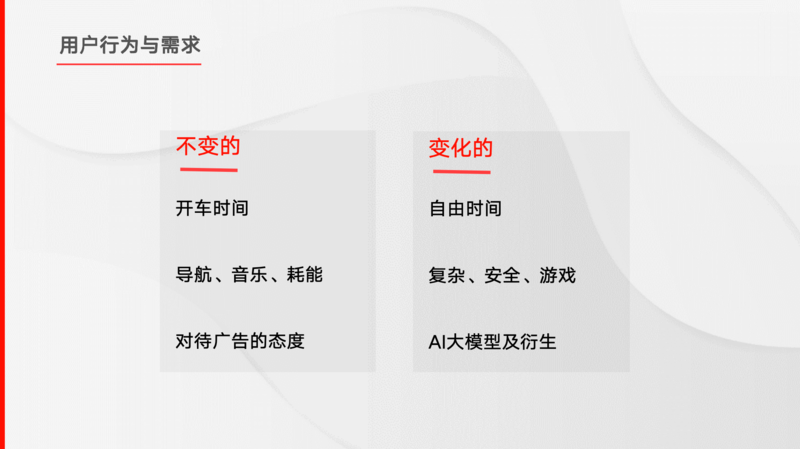 用户行为与需求

不变的

开车时间

导航、音乐、耗能

对待广告的态度

变化的

自由时间

复杂、安全、游戏

AI大模型及衍生